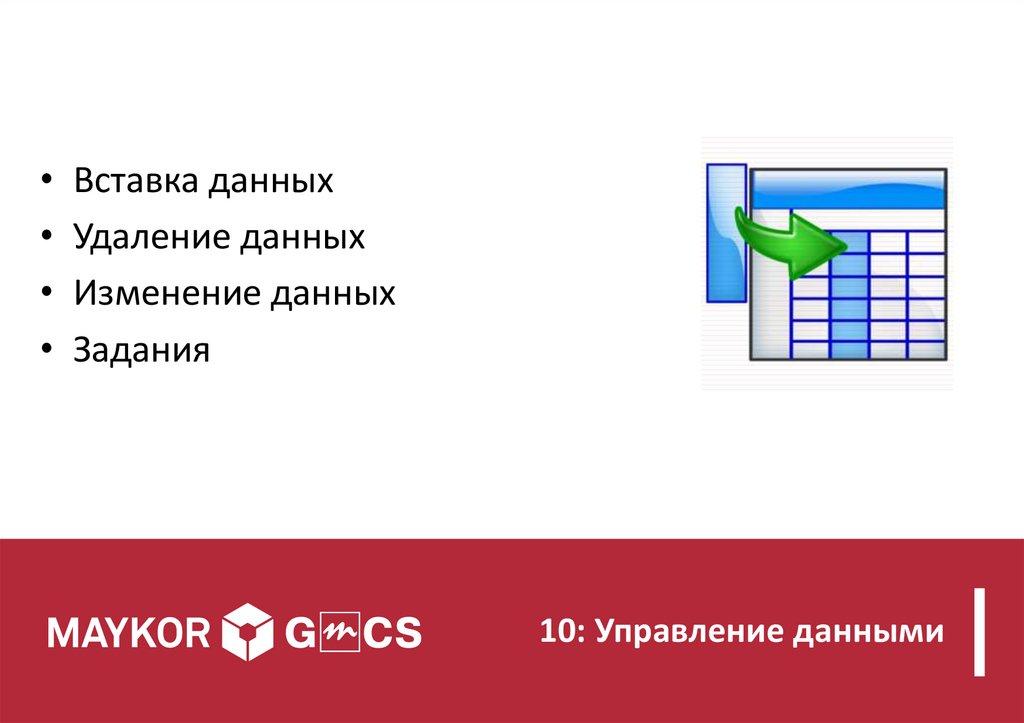 • Вставка данных
• Удаление данных
• Изменение данных
• Задания

MAYKOR GMCS

10: Управление данными